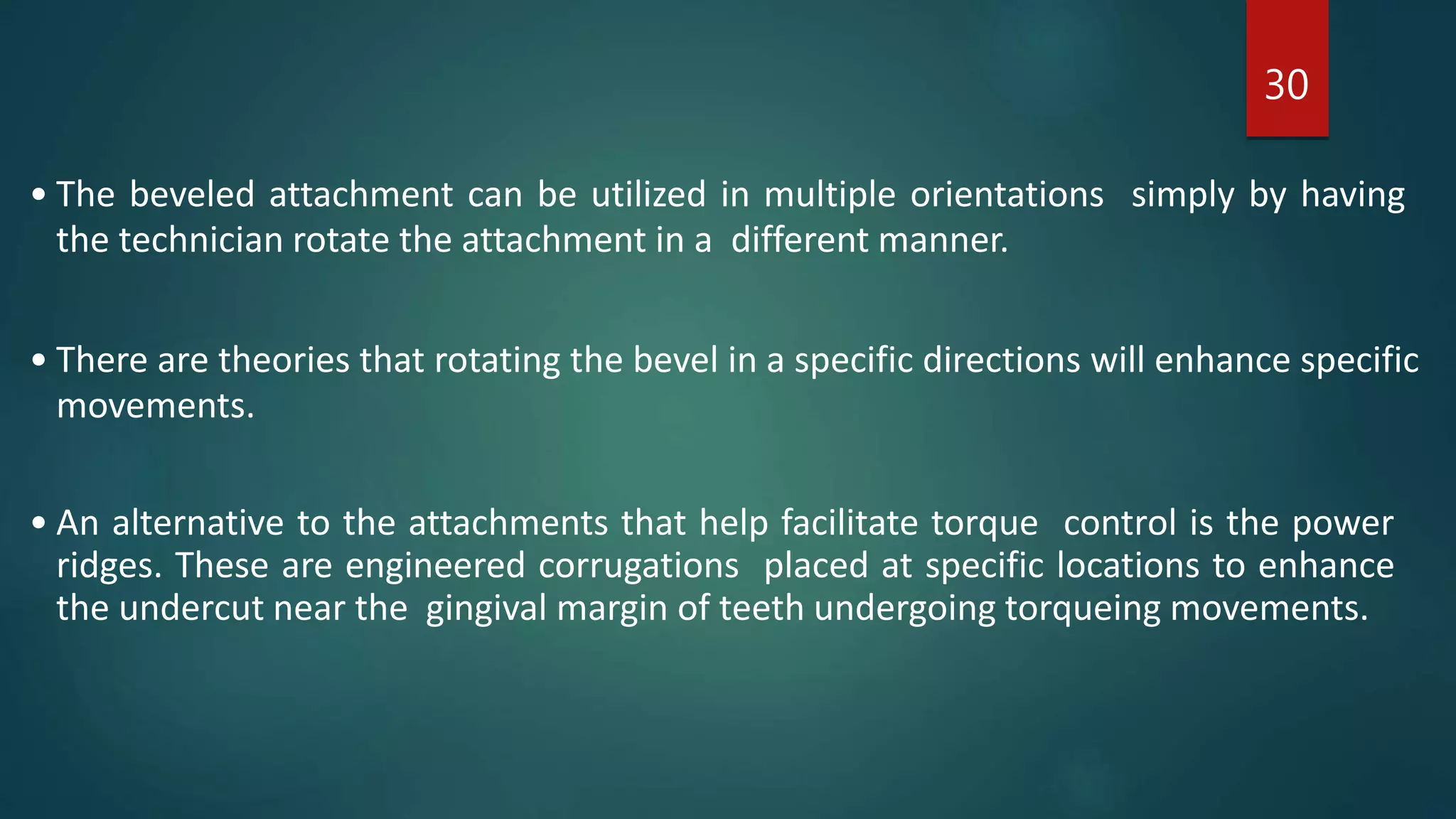 30

• The beveled attachment can be utilized in multiple orientations simply by having the technician rotate the attachment in a different manner.

• There are theories that rotating the bevel in a specific directions will enhance specific movements.

• An alternative to the attachments that help facilitate torque control is the power ridges. These are engineered corrugations placed at specific locations to enhance the undercut near the gingival margin of teeth undergoing torqueing movements.